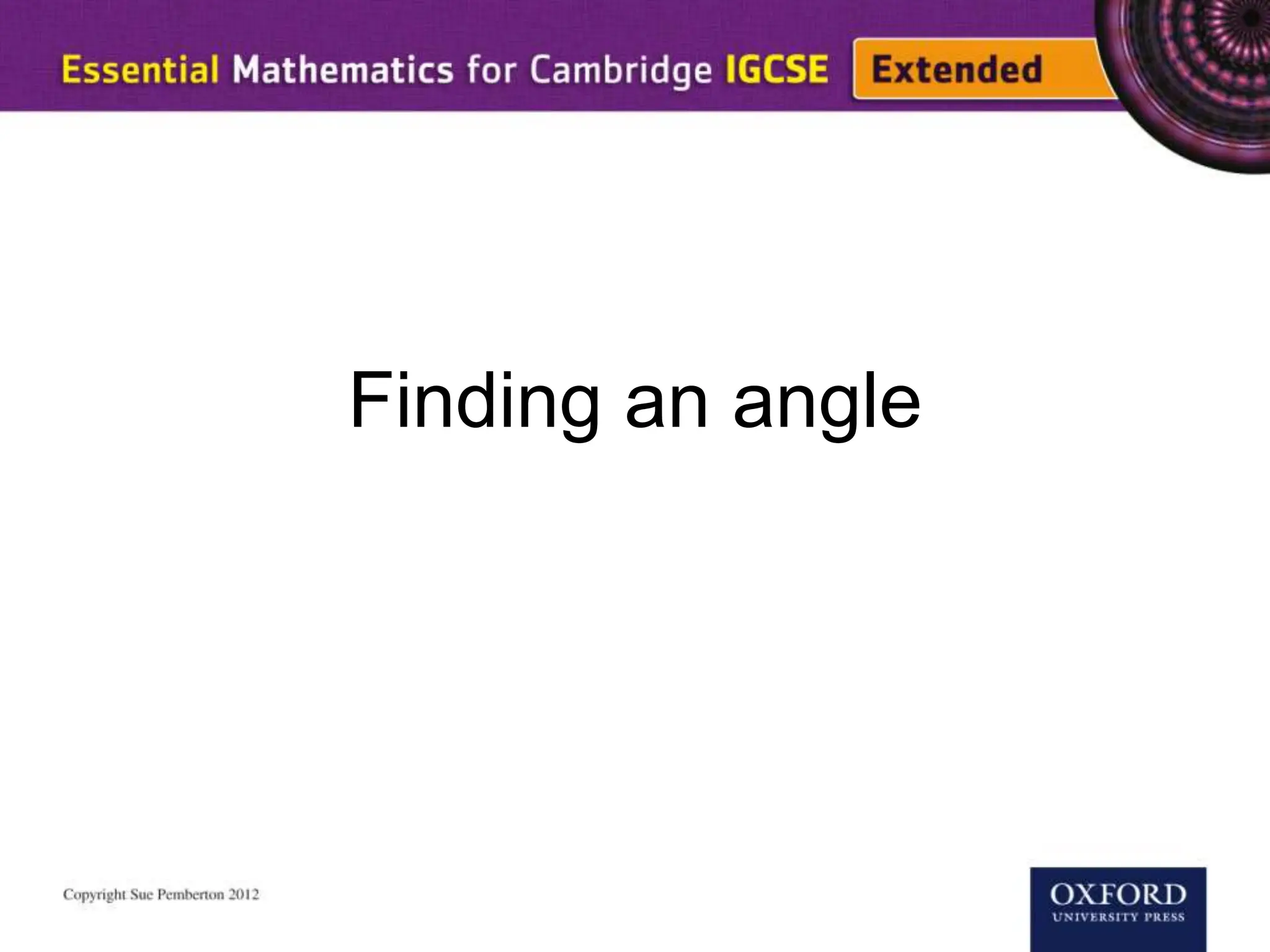 Essential Mathematics for Cambridge IGCSE Extended

Finding an angle

Copyright Sue Pemberton 2012

OXFORD
UNIVERSITY PRESS